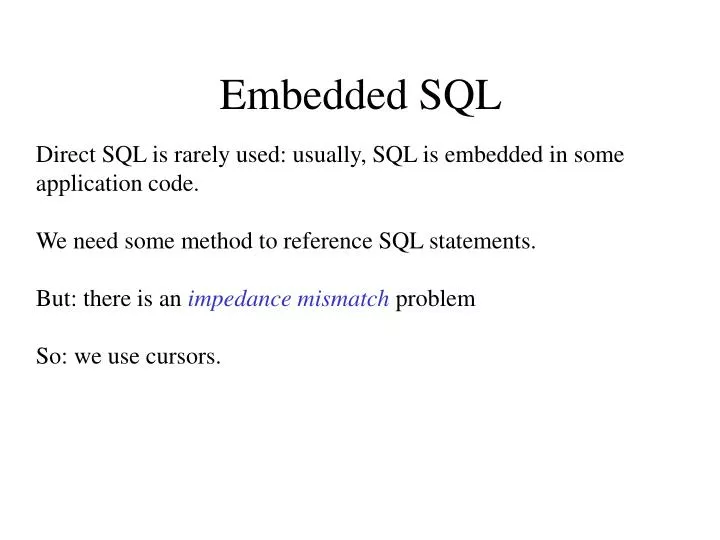 Embedded SQL

Direct SQL is rarely used: usually, SQL is embedded in some application code.

We need some method to reference SQL statements.

But: there is an impedance mismatch problem

So: we use cursors.